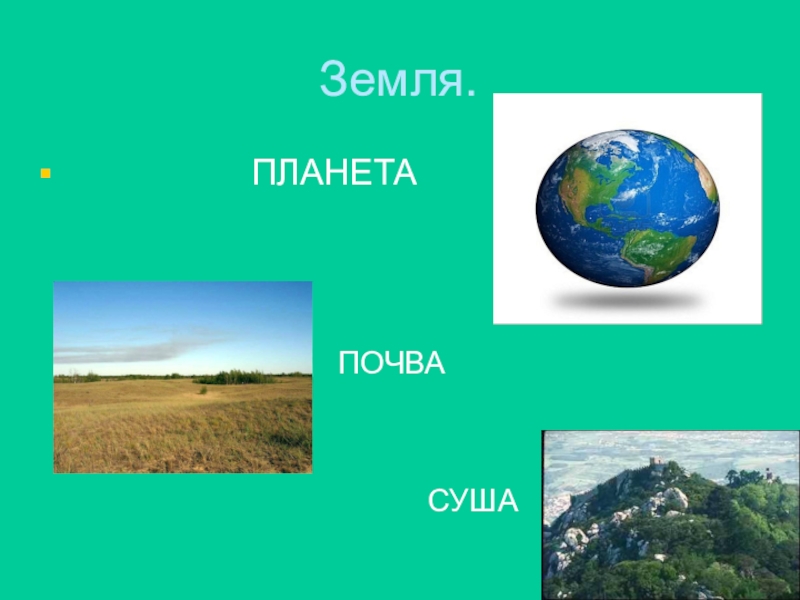 Земля.

ПЛАНЕТА

ПОЧВА

СУША